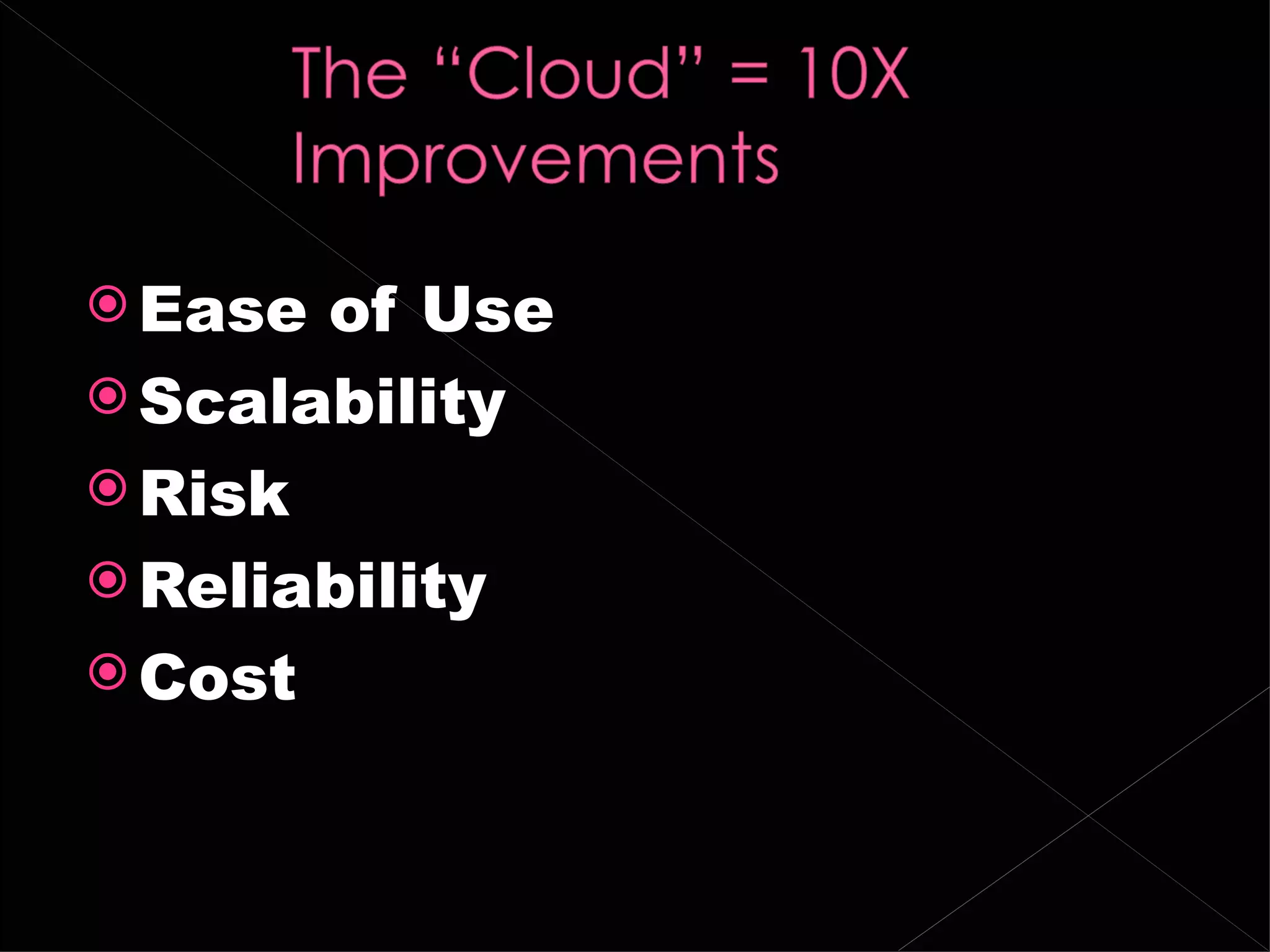 The “Cloud” = 10X Improvements

Ease of Use
Scalability
Risk
Reliability
Cost